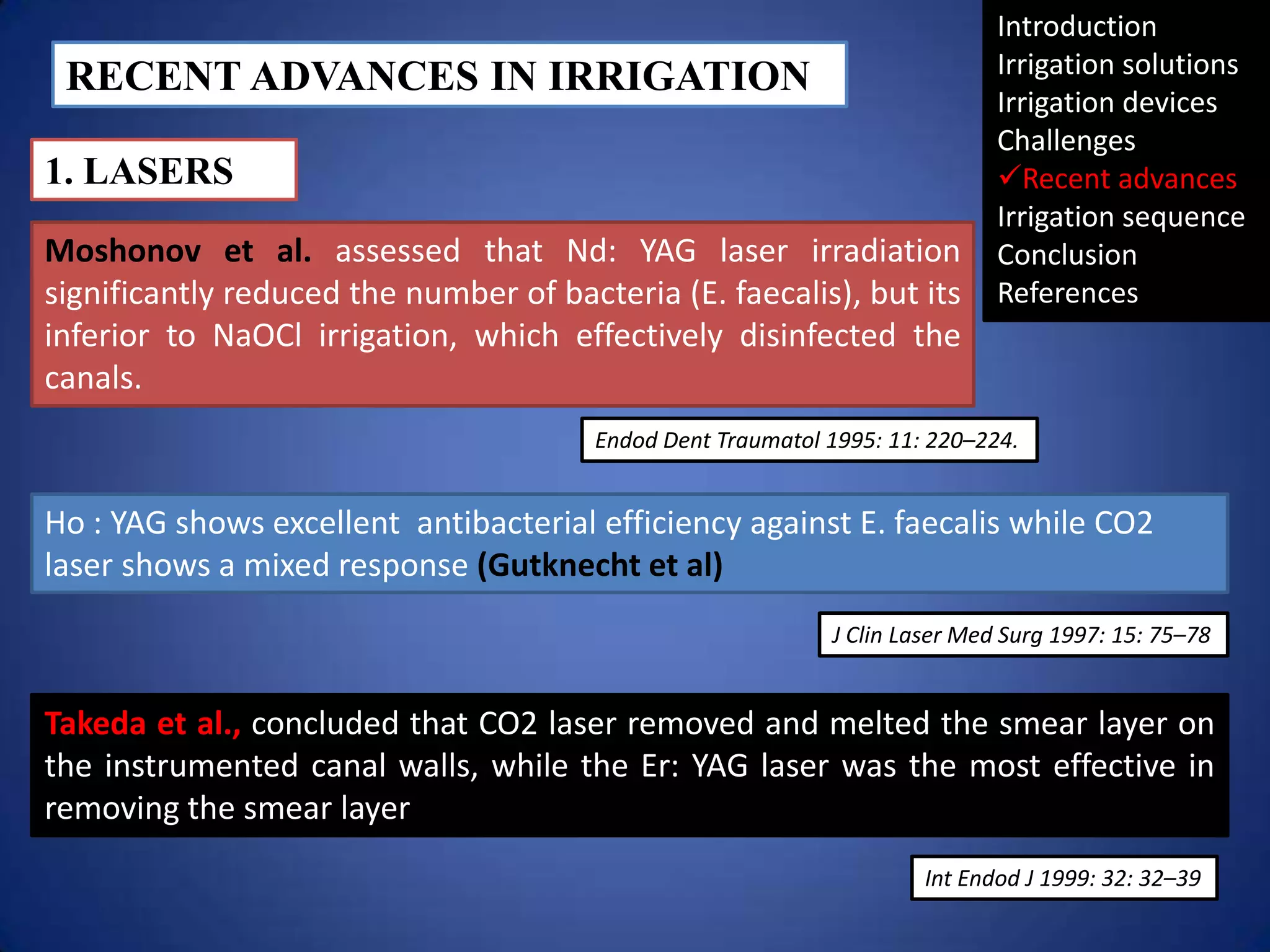 RECENT ADVANCES IN IRRIGATION

Introduction
Irrigation solutions
Irrigation devices
Challenges
✓Recent advances
Irrigation sequence
Conclusion
References

1. LASERS

Moshonov et al. assessed that Nd: YAG laser irradiation significantly reduced the number of bacteria (E. faecalis), but its inferior to NaOCl irrigation, which effectively disinfected the canals.

Endod Dent Traumatol 1995: 11: 220–224.

Ho : YAG shows excellent antibacterial efficiency against E. faecalis while CO2 laser shows a mixed response (Gutknecht et al)

J Clin Laser Med Surg 1997: 15: 75–78

Takeda et al., concluded that CO2 laser removed and melted the smear layer on the instrumented canal walls, while the Er: YAG laser was the most effective in removing the smear layer

Int Endod J 1999: 32: 32–39